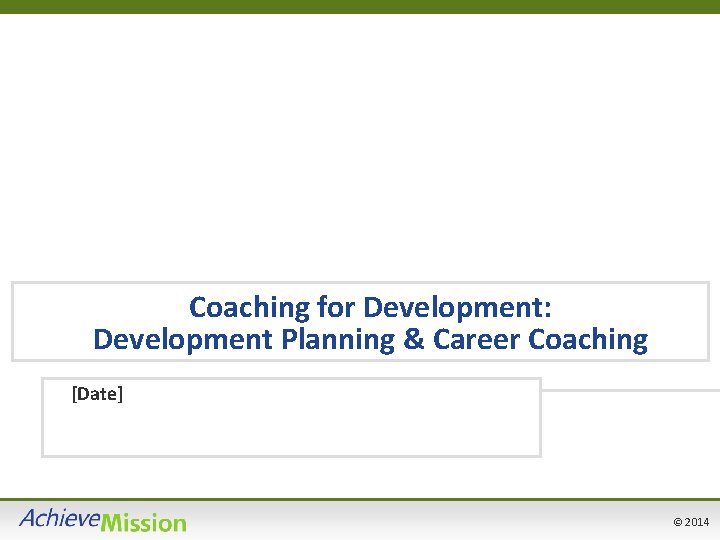 Coaching for Development:
Development Planning & Career Coaching

[Date]

AchieveMission

© 2014